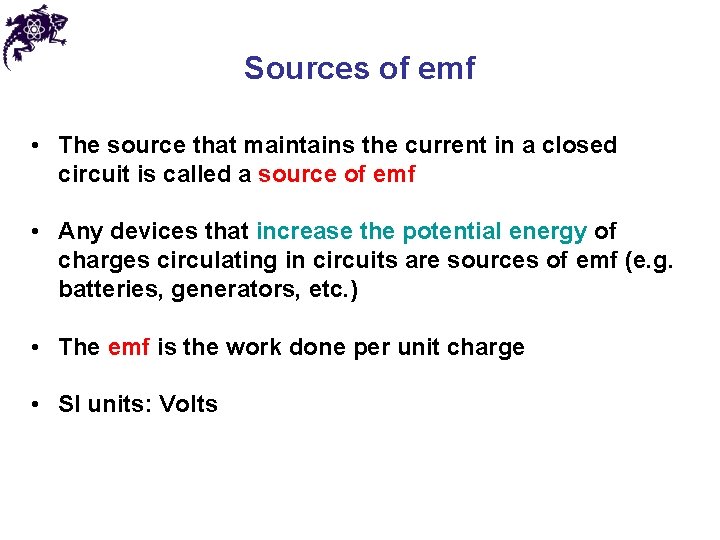 Sources of emf

• The source that maintains the current in a closed circuit is called a source of emf

• Any devices that increase the potential energy of charges circulating in circuits are sources of emf (e.g. batteries, generators, etc.)

• The emf is the work done per unit charge

• SI units: Volts